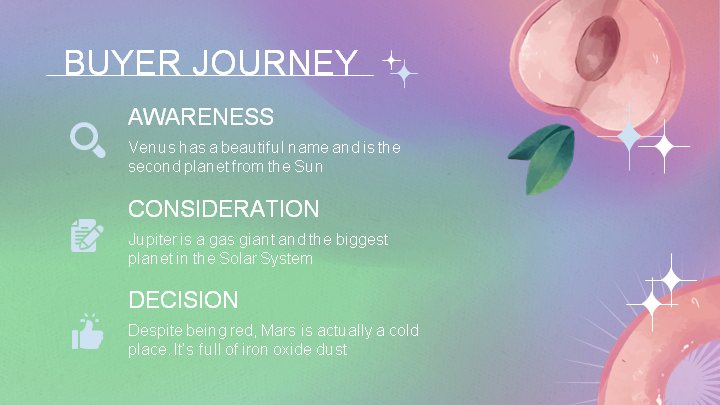 BUYER JOURNEY

AWARENESS

Venus has a beautiful name and is the second planet from the Sun

CONSIDERATION

Jupiter is a gas giant and the biggest planet in the Solar System

DECISION

Despite being red, Mars is actually a cold place. It's full of iron oxide dust